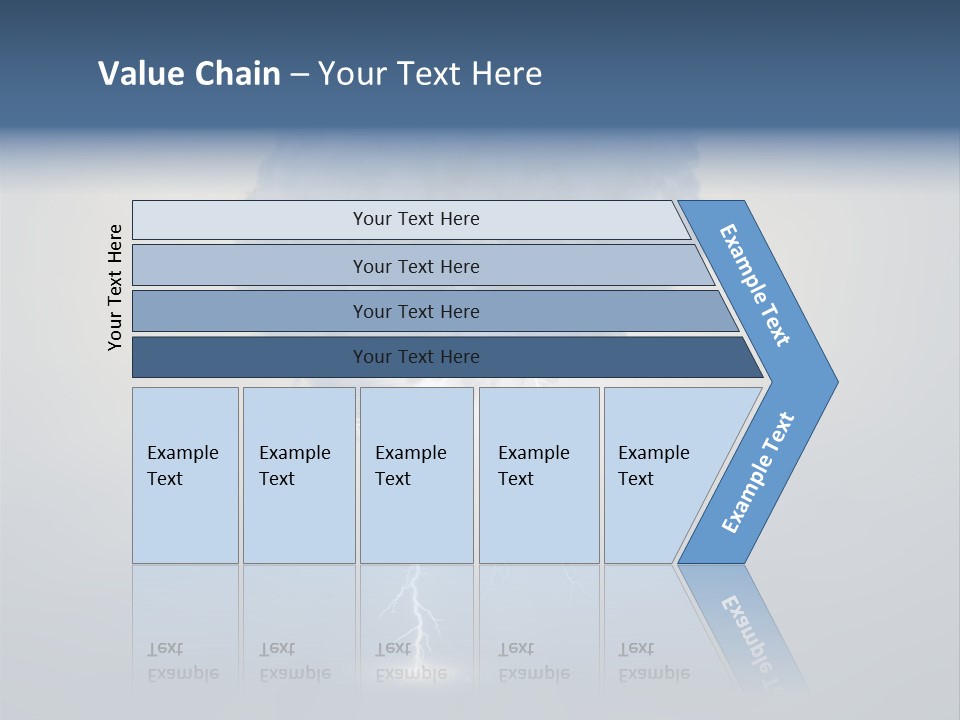 Value Chain – Your Text Here

Your Text Here

Your Text Here

Your Text Here

Your Text Here

Your Text Here

Example Text

Example Text

Example Text

Example Text

Example Text

Example Text

Example Text